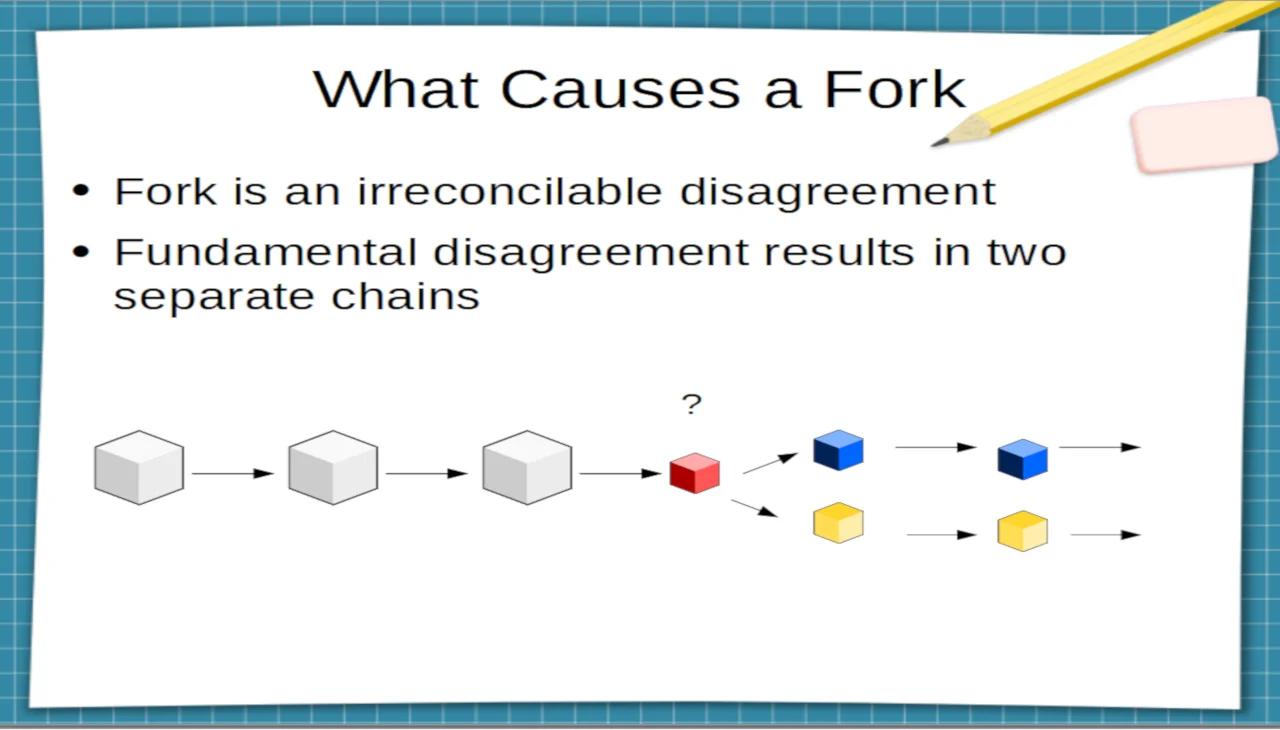 What Causes a Fork

• Fork is an irreconcilable disagreement
• Fundamental disagreement results in two separate chains

?